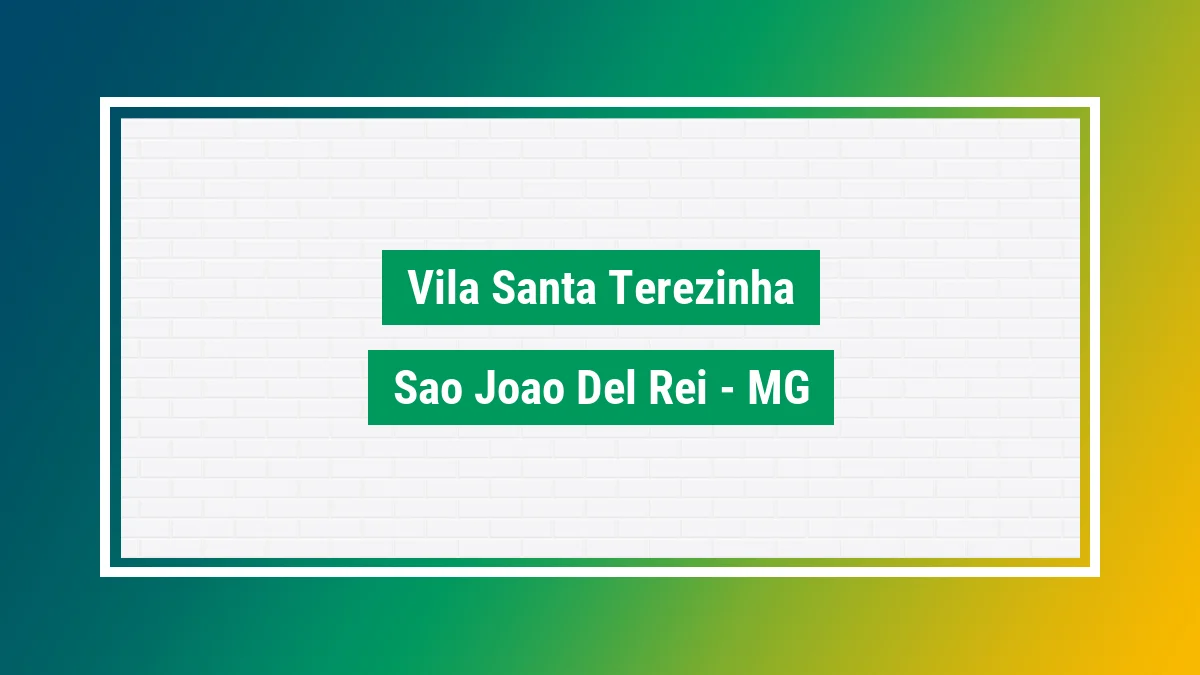 Vila Santa Terezinha

Sao Joao Del Rei - MG